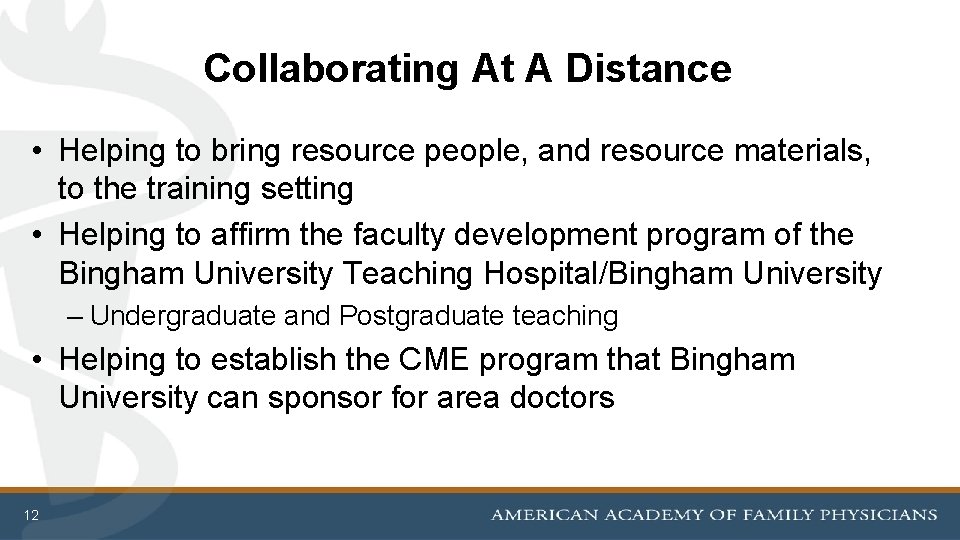 Collaborating At A Distance

• Helping to bring resource people, and resource materials, to the training setting
• Helping to affirm the faculty development program of the Bingham University Teaching Hospital/Bingham University
– Undergraduate and Postgraduate teaching
• Helping to establish the CME program that Bingham University can sponsor for area doctors

12

AMERICAN ACADEMY OF FAMILY PHYSICIANS